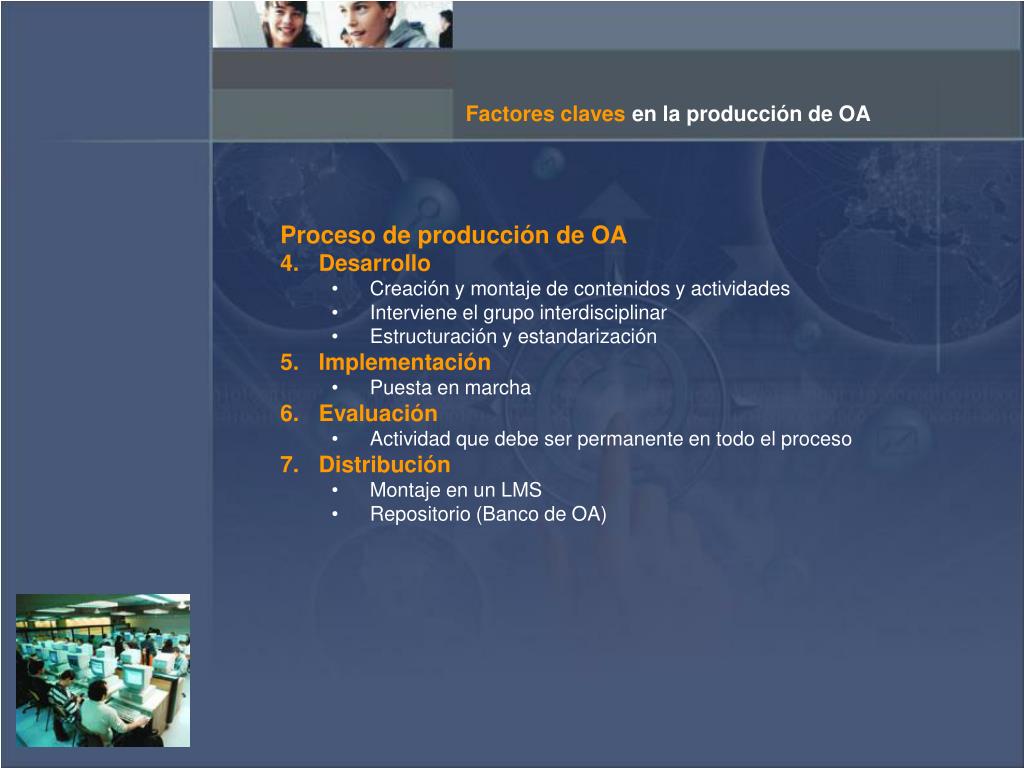 Factores claves en la producción de OA

Proceso de producción de OA
4. Desarrollo
• Creación y montaje de contenidos y actividades
• Interviene el grupo interdisciplinar
• Estructuración y estandarización
5. Implementación
• Puesta en marcha
6. Evaluación
• Actividad que debe ser permanente en todo el proceso
7. Distribución
• Montaje en un LMS
• Repositorio (Banco de OA)